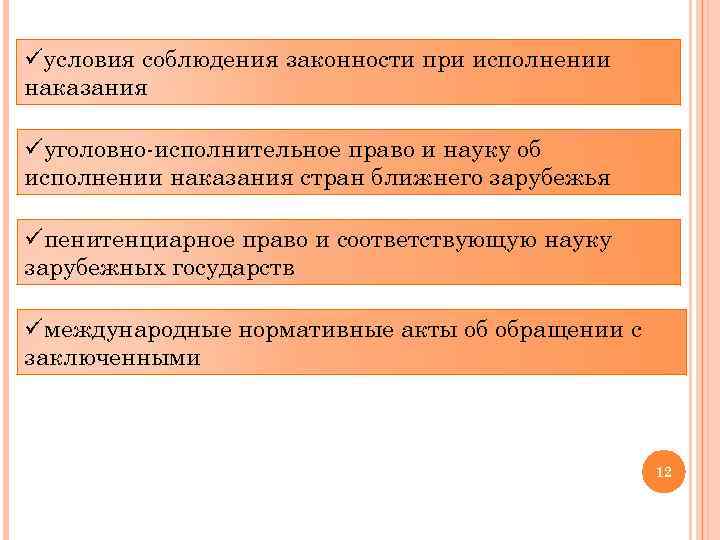 ✓условия соблюдения законности при исполнении наказания

✓уголовно-исполнительное право и науку об исполнении наказания стран ближнего зарубежья

✓пенитенциарное право и соответствующую науку зарубежных государств

✓международные нормативные акты об обращении с заключенными

12